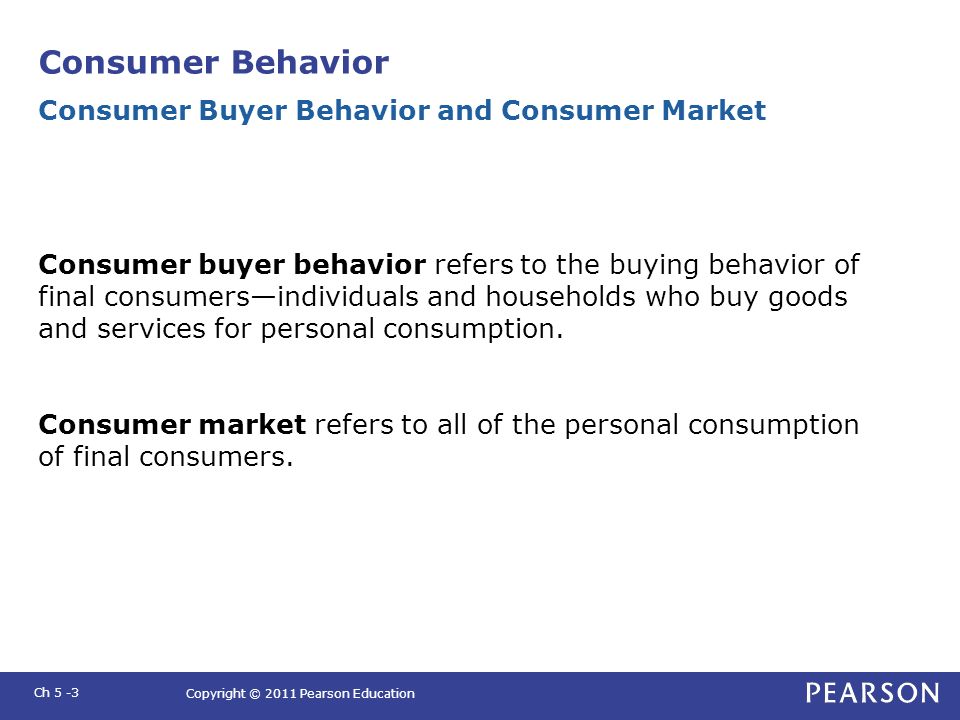 Consumer Behavior

Consumer Buyer Behavior and Consumer Market

Consumer buyer behavior refers to the buying behavior of final consumers—individuals and households who buy goods and services for personal consumption.

Consumer market refers to all of the personal consumption of final consumers.

Ch 5 -3

Copyright © 2011 Pearson Education

PEARSON